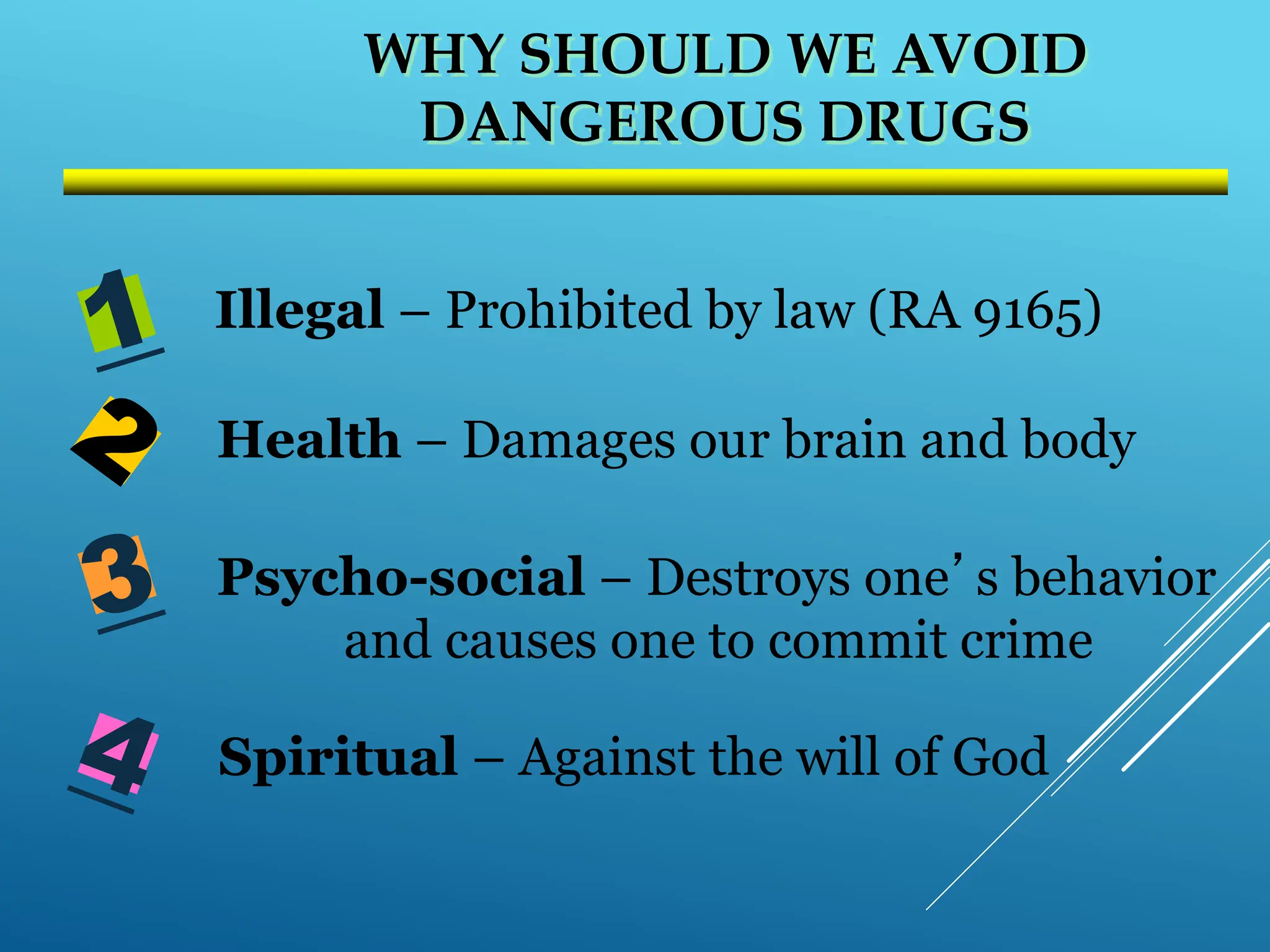 WHY SHOULD WE AVOID DANGEROUS DRUGS

1 Illegal – Prohibited by law (RA 9165)

2 Health – Damages our brain and body

3 Psycho-social – Destroys one’ s behavior and causes one to commit crime

4 Spiritual – Against the will of God